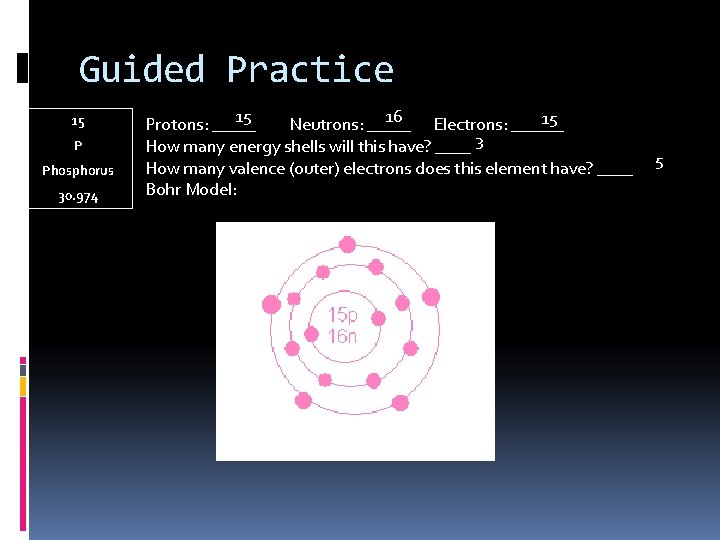 Guided Practice

15
P
Phosphorus
30.974

Protons: 15 Neutrons: 16 Electrons: 15
How many energy shells will this have? 3
How many valence (outer) electrons does this element have? 5
Bohr Model:

15p
16n